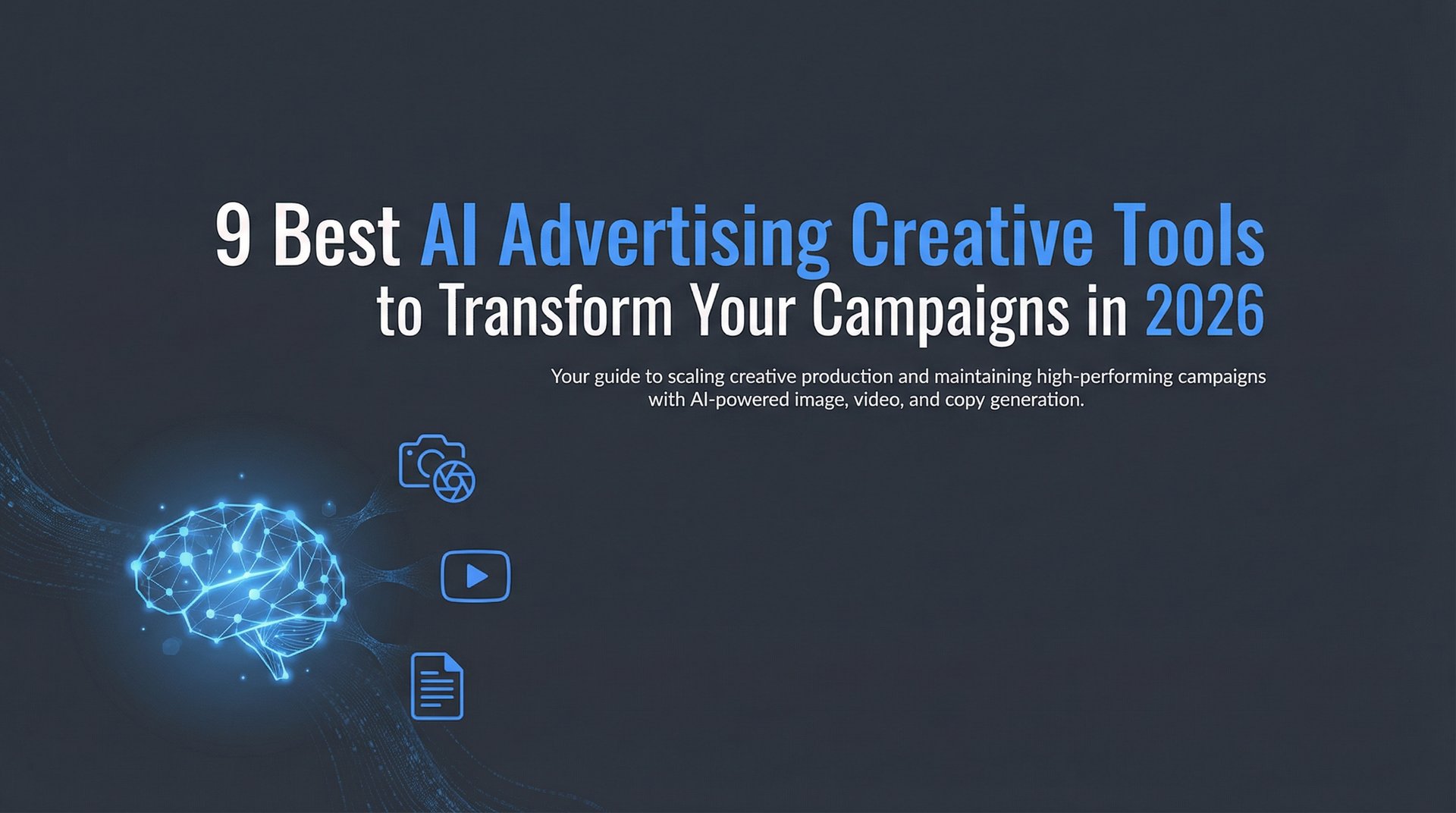 9 Best AI Advertising Creative Tools to Transform Your Campaigns in 2026

Your guide to scaling creative production and maintaining high-performing campaigns with AI-powered image, video, and copy generation.